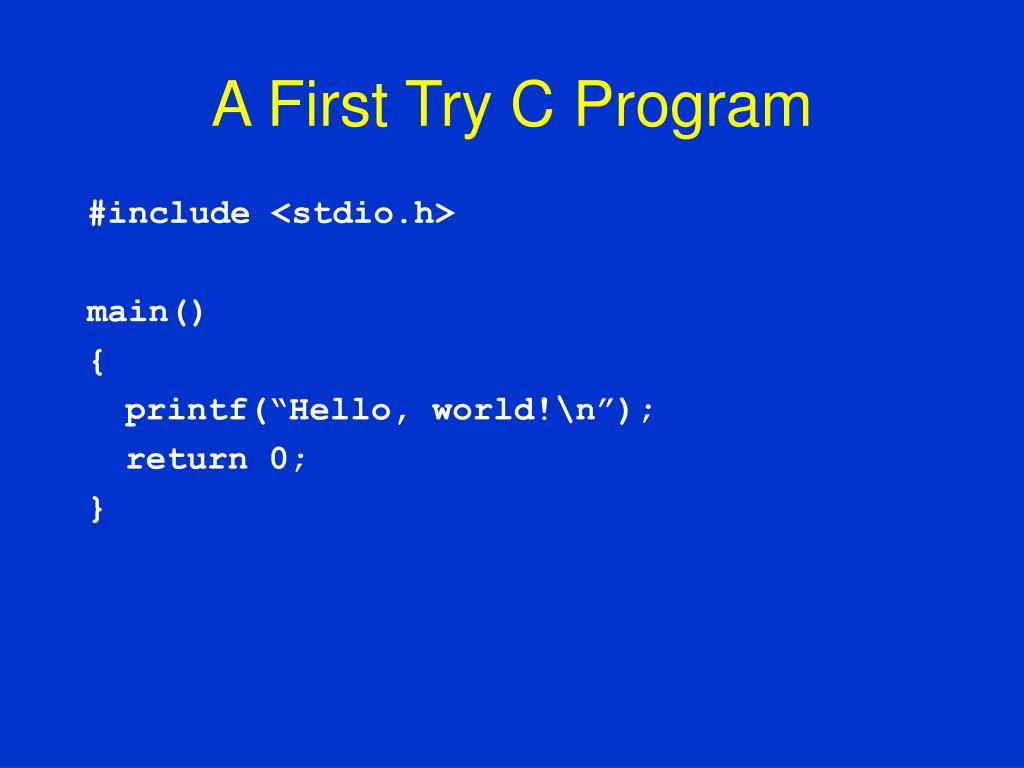 A First Try C Program

#include <stdio.h>

main()
{
  printf(“Hello, world!\n”);
  return 0;
}